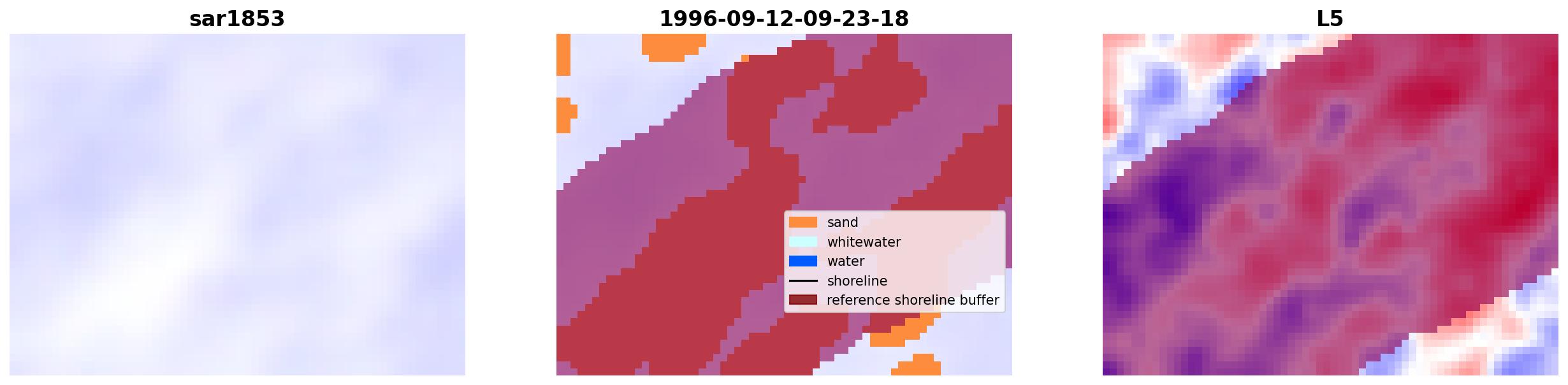 sar1853

1996-09-12-09-23-18

sand
whitewater
water
shoreline
reference shoreline buffer

L5